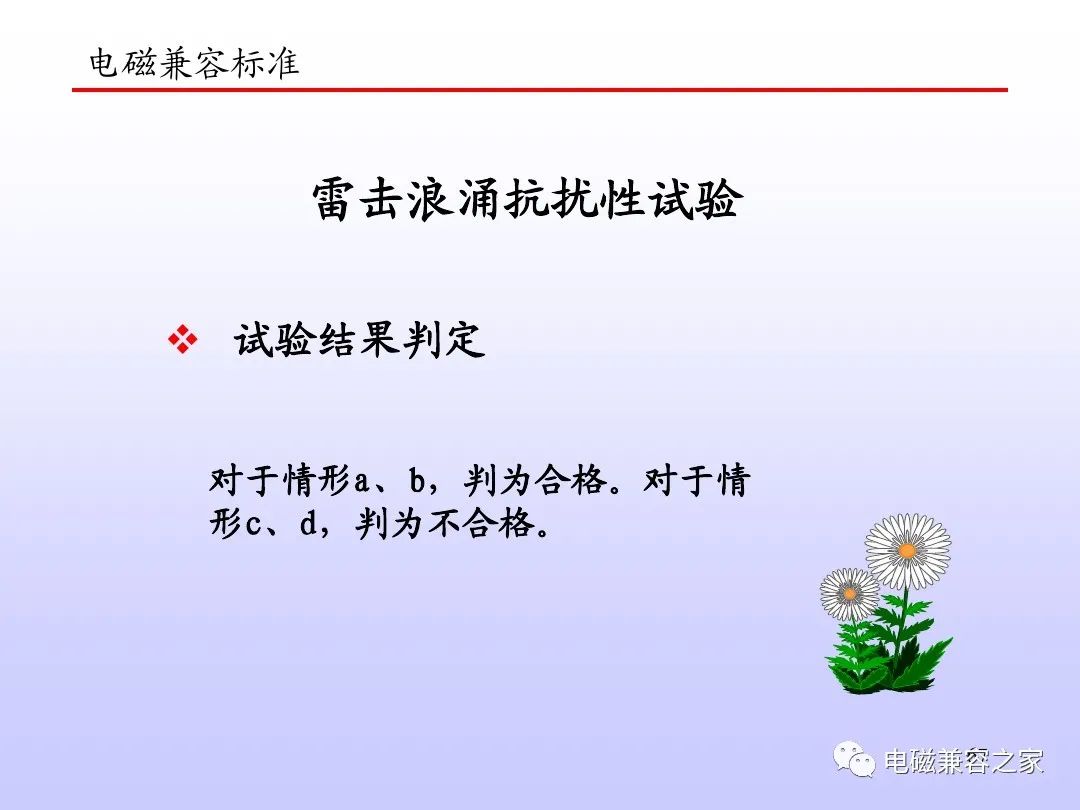 电磁兼容标准

雷击浪涌抗扰性试验

❖ 试验结果判定

对于情形a、b，判为合格。对于情形c、d，判为不合格。

电磁兼容之家